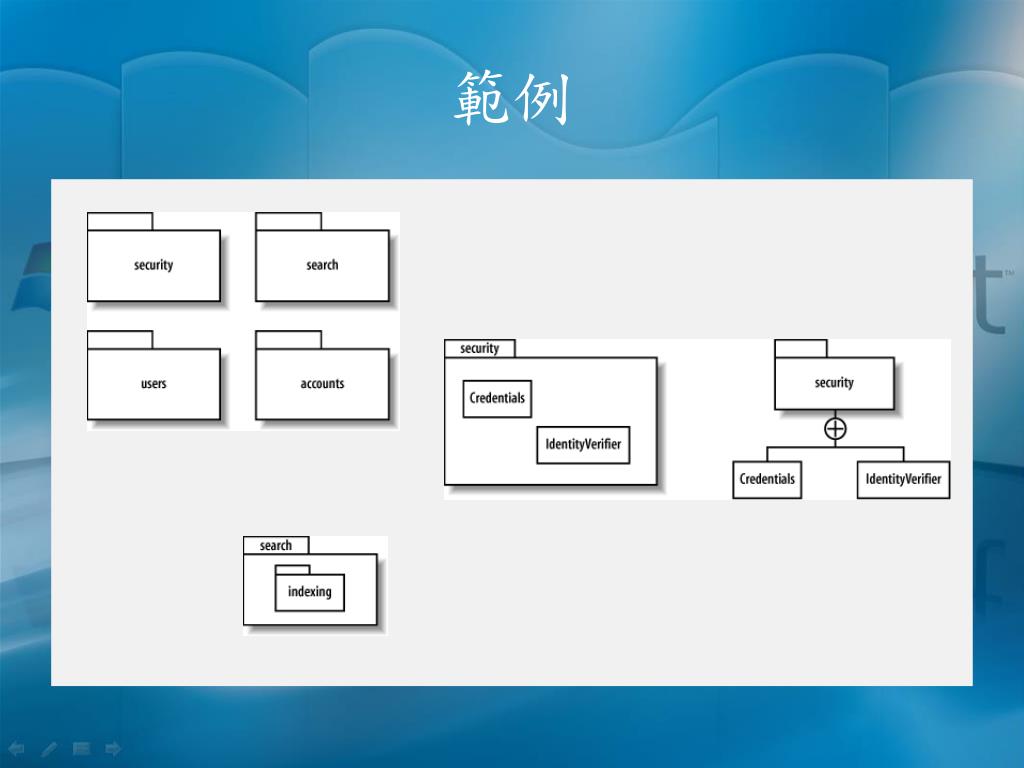 範例

security

search

users

accounts

security

Credentials

IdentityVerifier

security

Credentials

IdentityVerifier

search

indexing